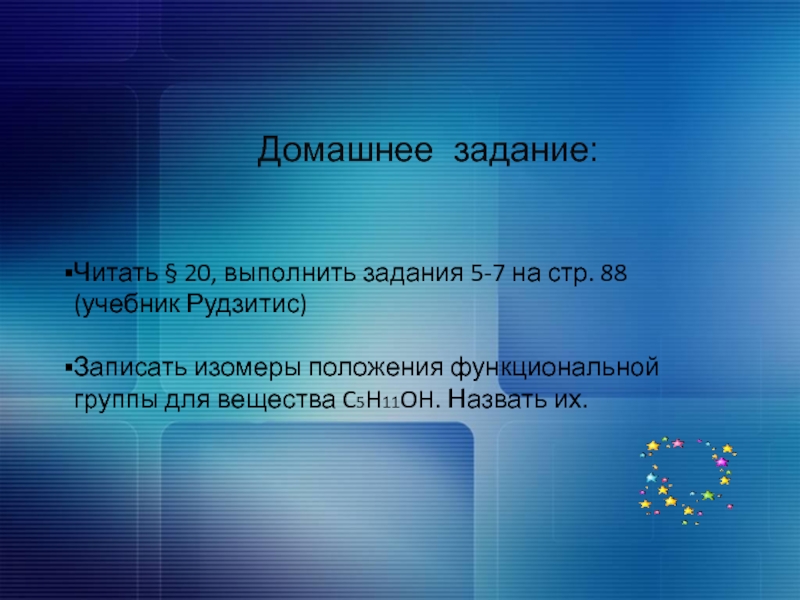 Домашнее задание:

▪Читать § 20, выполнить задания 5-7 на стр. 88 (учебник Рудзитис)

▪Записать изомеры положения функциональной группы для вещества $C_5H_{11}OH$. Назвать их.